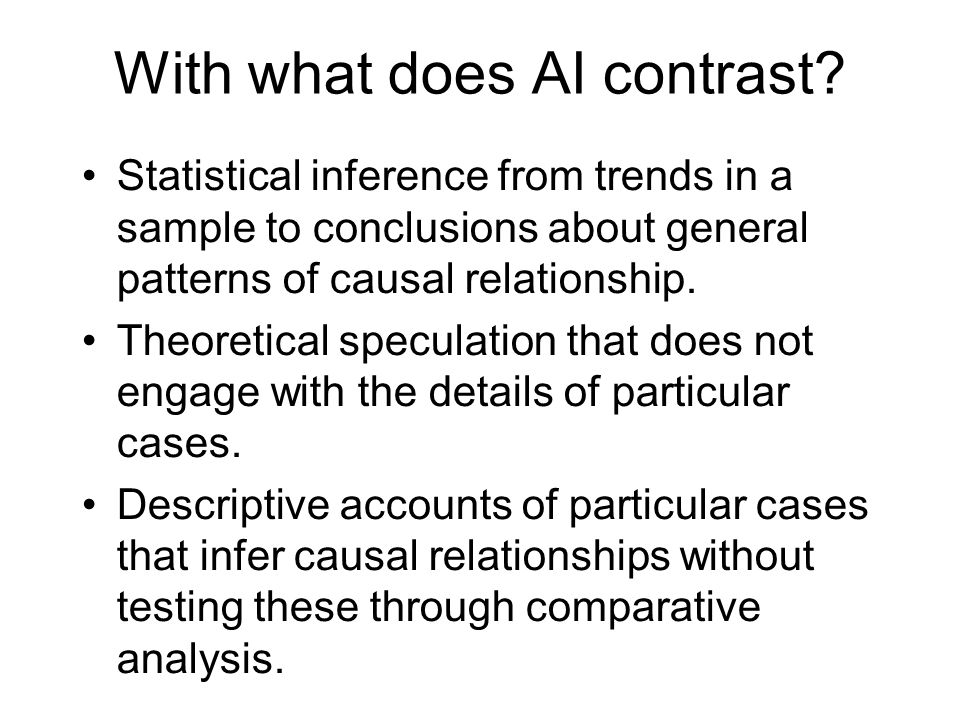 With what does AI contrast?

• Statistical inference from trends in a sample to conclusions about general patterns of causal relationship.

• Theoretical speculation that does not engage with the details of particular cases.

• Descriptive accounts of particular cases that infer causal relationships without testing these through comparative analysis.